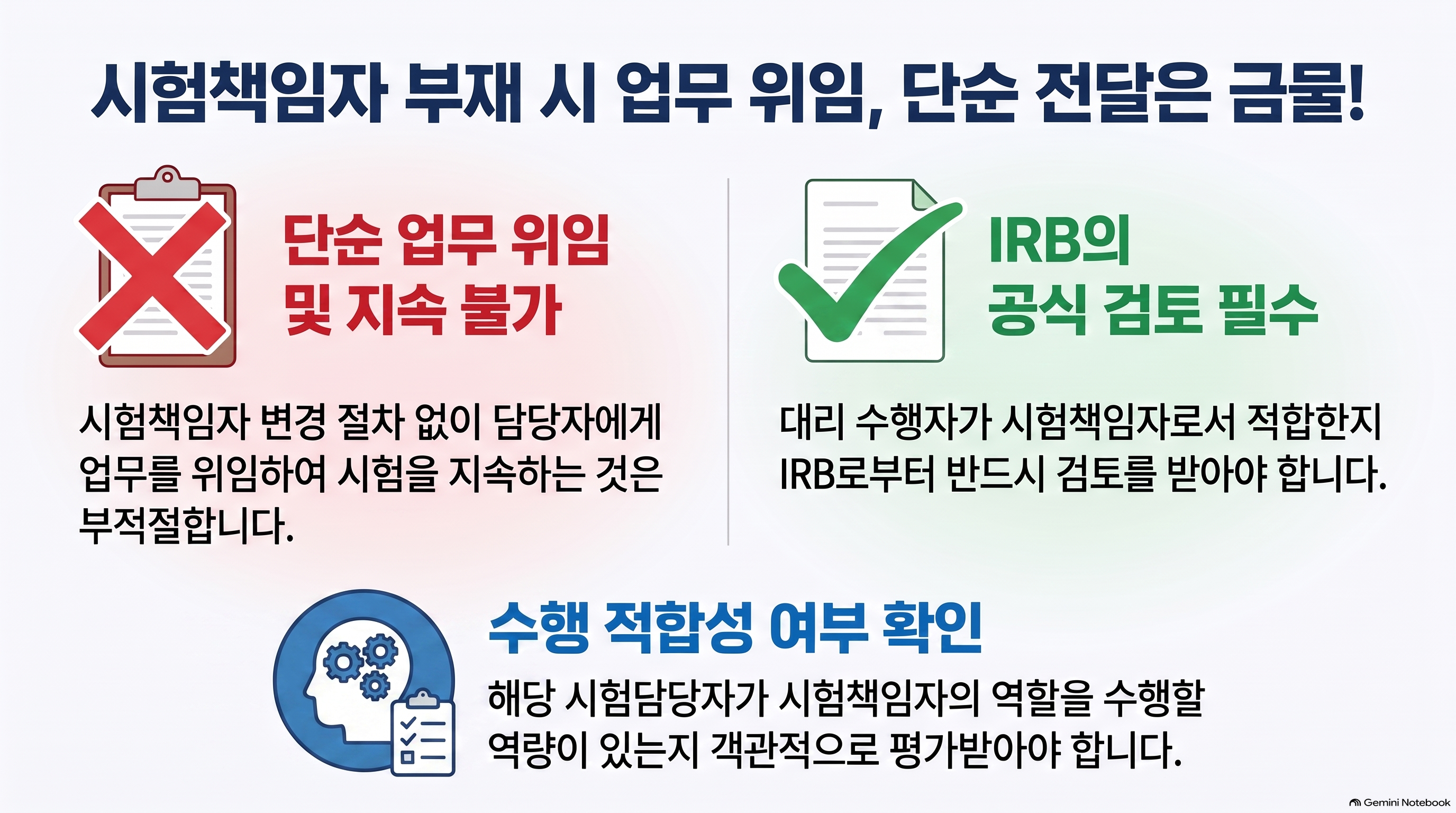 시험책임자 부재 시 업무 위임, 단순 전달은 금물!

단순 업무 위임 및 지속 불가

시험책임자 변경 절차 없이 담당자에게 업무를 위임하여 시험을 지속하는 것은 부적절합니다.

IRB의 공식 검토 필수

대리 수행자가 시험책임자로서 적합한지 IRB로부터 반드시 검토를 받아야 합니다.

수행 적합성 여부 확인

해당 시험담당자가 시험책임자의 역할을 수행할 역량이 있는지 객관적으로 평가받아야 합니다.

Gemini Notebook